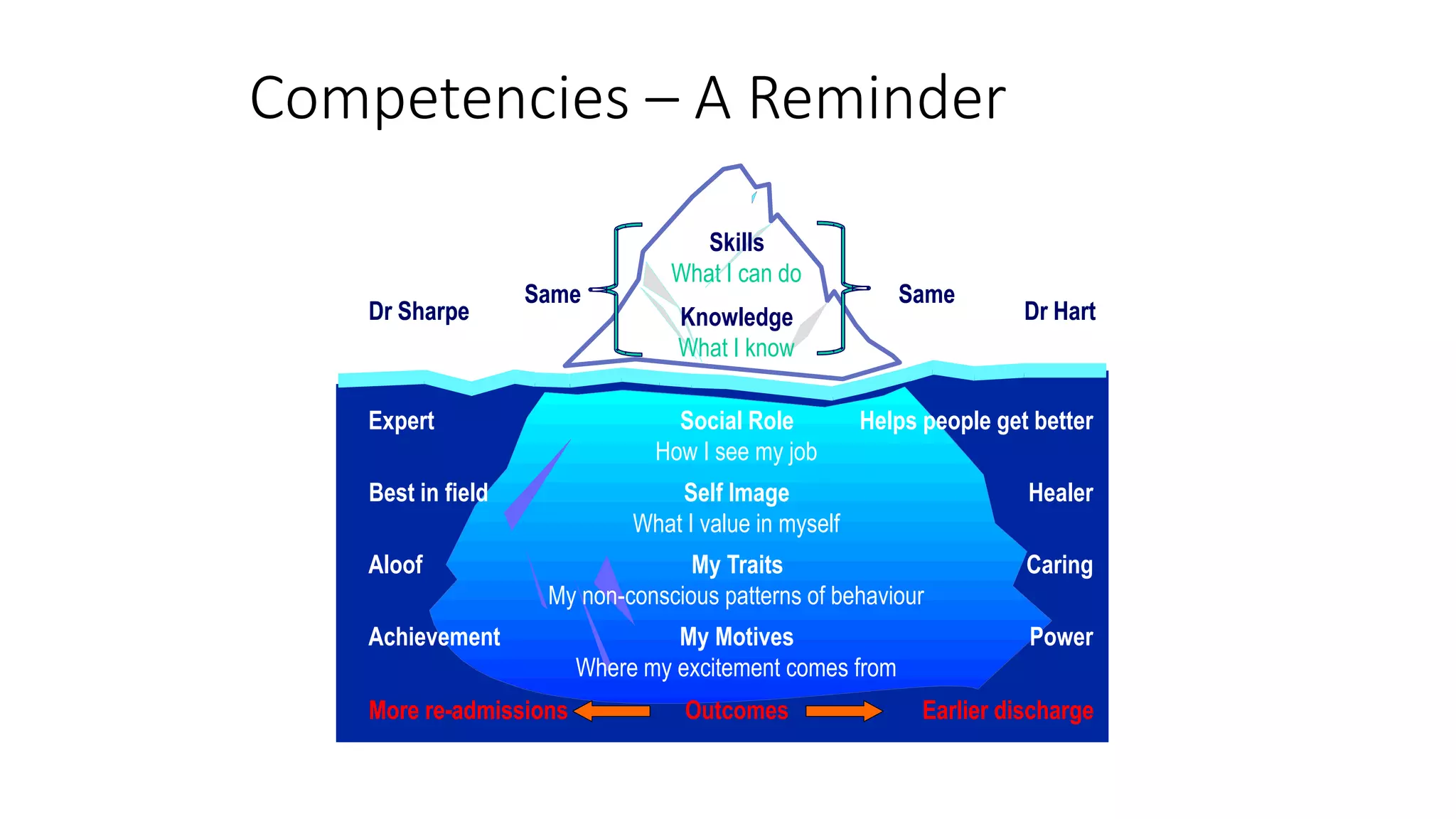 Competencies – A Reminder

Dr Sharpe

Same

Skills
What I can do

Knowledge
What I know

Same

Dr Hart

Expert

Social Role
How I see my job

Helps people get better

Best in field

Self Image
What I value in myself

Healer

Aloof

My Traits
My non-conscious patterns of behaviour

Caring

Achievement

My Motives
Where my excitement comes from

Power

More re-admissions

Outcomes

Earlier discharge